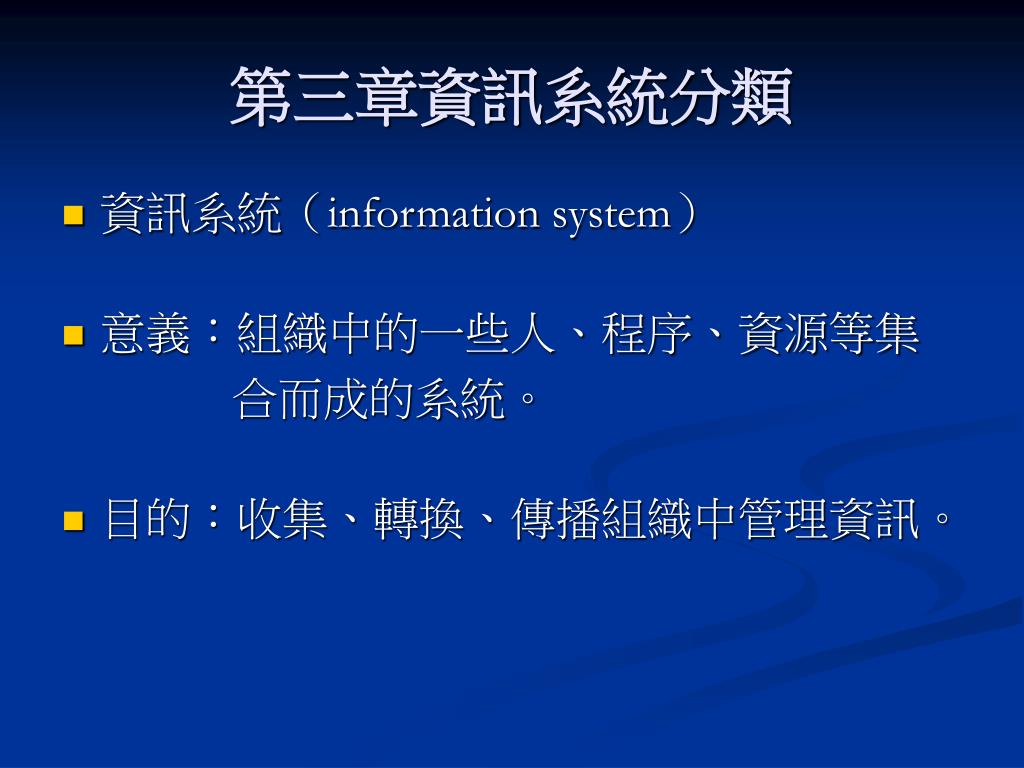 第三章資訊系統分類

資訊系統（information system）

意義：組織中的一些人、程序、資源等集合而成的系統。

目的：收集、轉換、傳播組織中管理資訊。